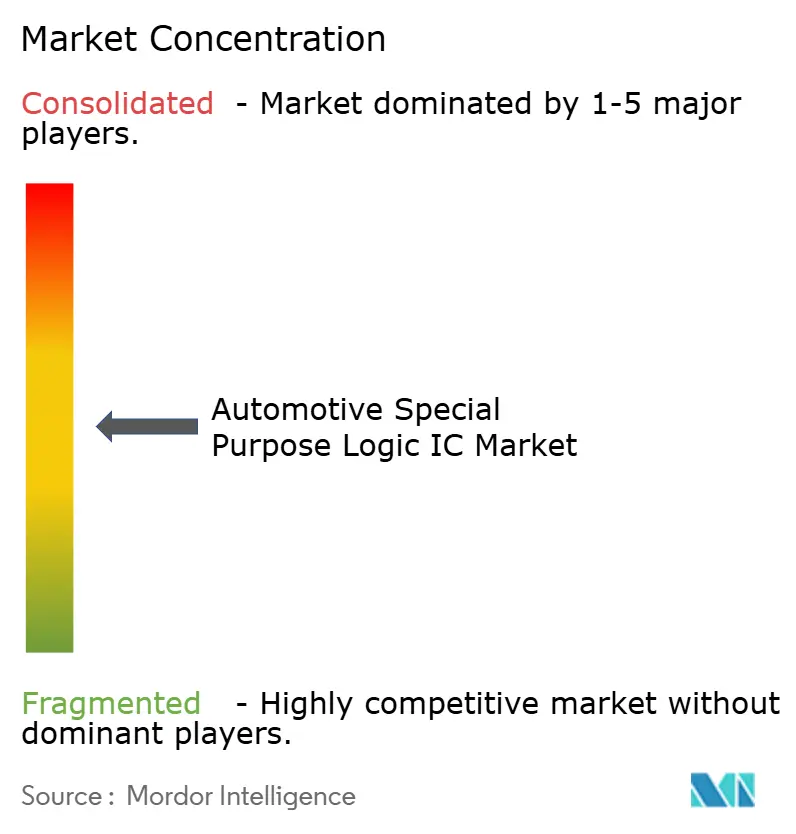 Market Concentration

Consolidated - Market dominated by 1-5 major players.

Automotive Special Purpose Logic IC Market

Fragmented - Highly competitive market without dominant players.

Source : Mordor Intelligence